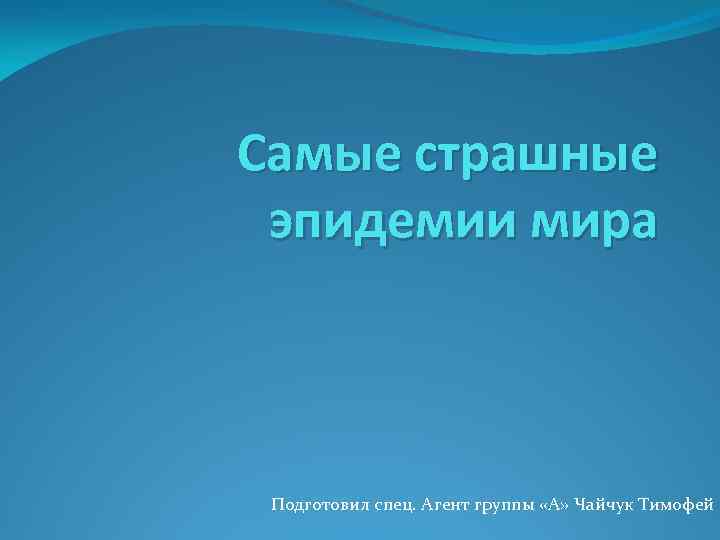 Самые страшные эпидемии мира

Подготовил спец. Агент группы «А» Чайчук Тимофей